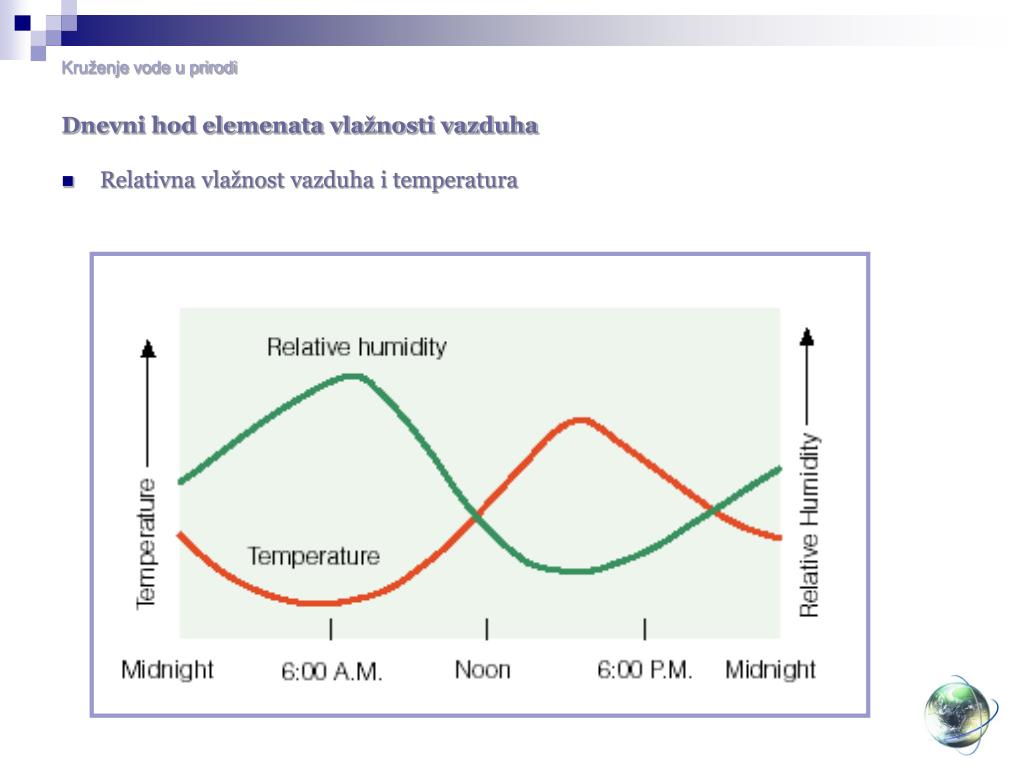 Kruženje vode u prirodi

Dnevni hod elemenata vlažnosti vazduha

Relativna vlažnost vazduha i temperatura

Relative humidity

Temperature

Temperature

Relative Humidity

Midnight

6:00 A.M.

Noon

6:00 P.M.

Midnight